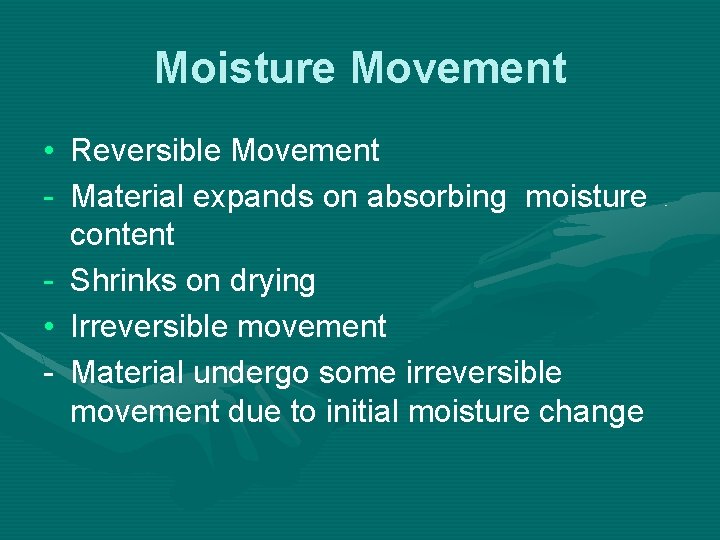 Moisture Movement

• Reversible Movement
- Material expands on absorbing moisture content
- Shrinks on drying
• Irreversible movement
- Material undergo some irreversible movement due to initial moisture change